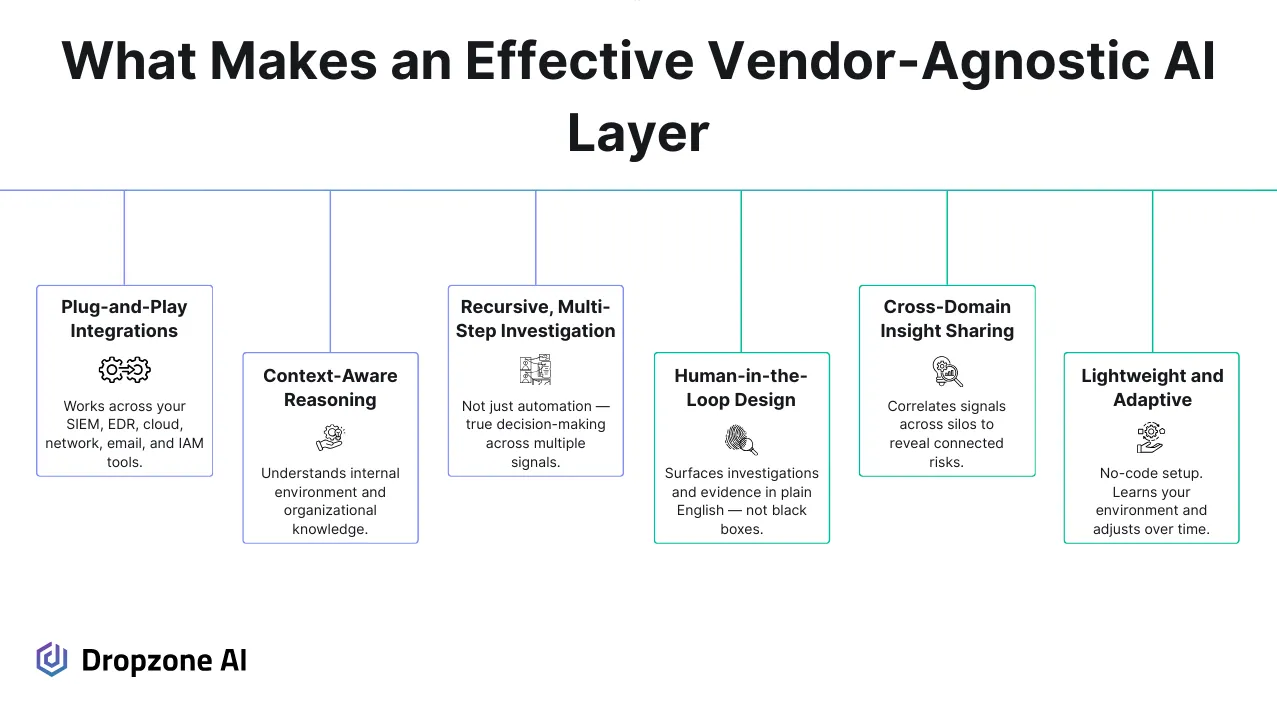 What Makes an Effective Vendor-Agnostic AI Layer

Plug-and-Play Integrations

Works across your SIEM, EDR, cloud, network, email, and IAM tools.

Context-Aware Reasoning

Understands internal environment and organizational knowledge.

Recursive, Multi-Step Investigation

Not just automation — true decision-making across multiple signals.

Human-in-the-Loop Design

Surfaces investigations and evidence in plain English — not black boxes.

Cross-Domain Insight Sharing

Correlates signals across silos to reveal connected risks.

Lightweight and Adaptive

No-code setup. Learns your environment and adjusts over time.

Dropzone AI